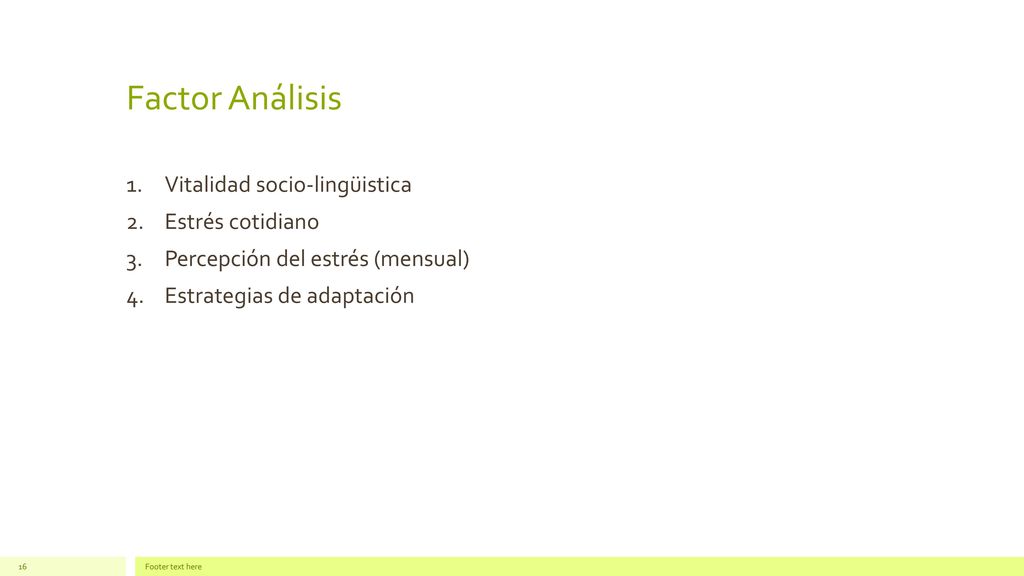 Factor Análisis

1. Vitalidad socio-lingüistica
2. Estrés cotidiano
3. Percepción del estrés (mensual)
4. Estrategias de adaptación

16

Footer text here